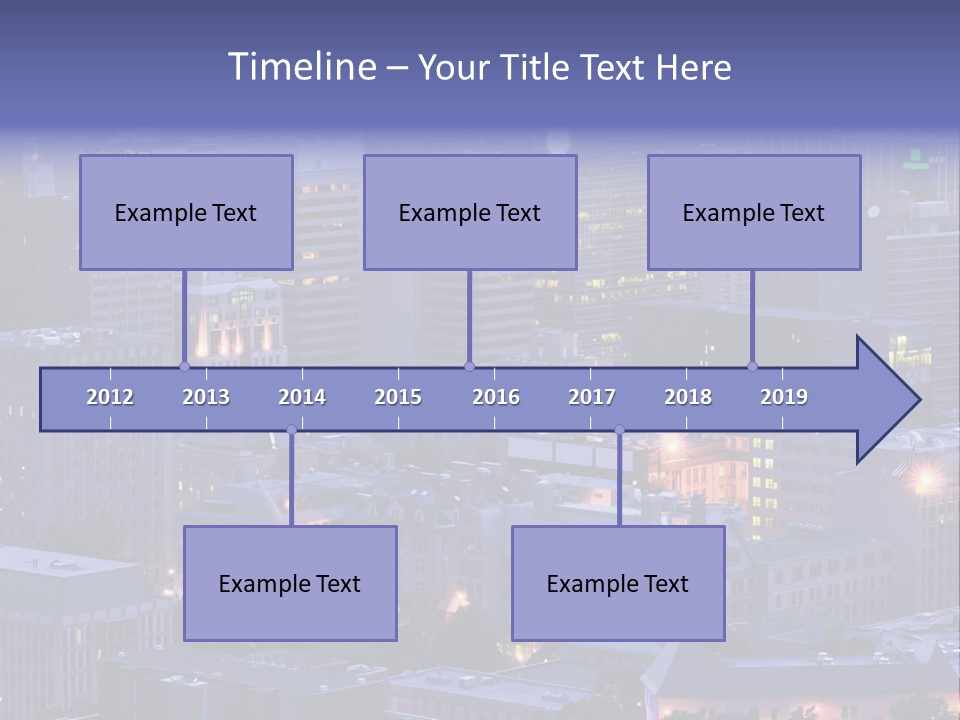 Timeline – Your Title Text Here

Example Text

Example Text

Example Text

2012 2013 2014 2015 2016 2017 2018 2019

Example Text

Example Text